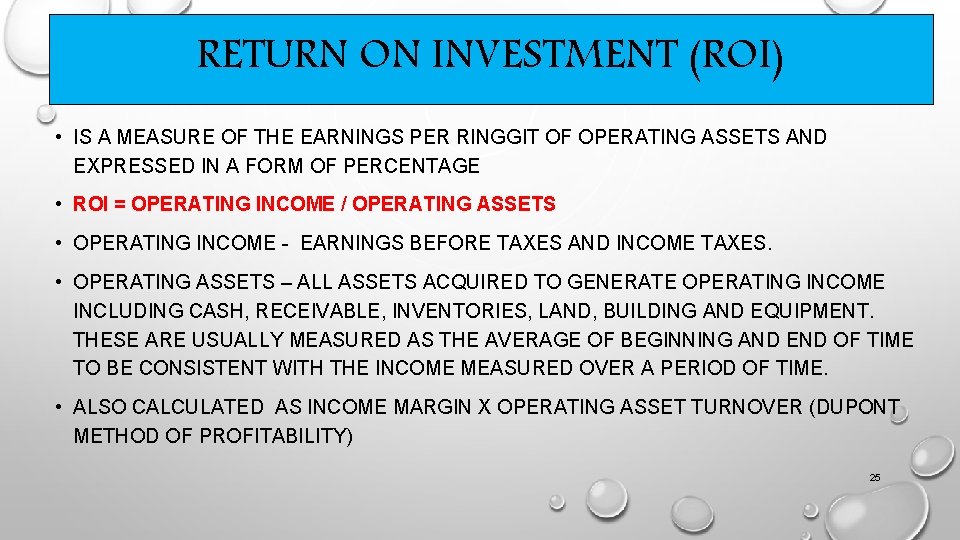 RETURN ON INVESTMENT (ROI)

• IS A MEASURE OF THE EARNINGS PER RINGGIT OF OPERATING ASSETS AND EXPRESSED IN A FORM OF PERCENTAGE

• ROI = OPERATING INCOME / OPERATING ASSETS

• OPERATING INCOME - EARNINGS BEFORE TAXES AND INCOME TAXES.

• OPERATING ASSETS – ALL ASSETS ACQUIRED TO GENERATE OPERATING INCOME INCLUDING CASH, RECEIVABLE, INVENTORIES, LAND, BUILDING AND EQUIPMENT. THESE ARE USUALLY MEASURED AS THE AVERAGE OF BEGINNING AND END OF TIME TO BE CONSISTENT WITH THE INCOME MEASURED OVER A PERIOD OF TIME.

• ALSO CALCULATED AS INCOME MARGIN X OPERATING ASSET TURNOVER (DUPONT METHOD OF PROFITABILITY)

25